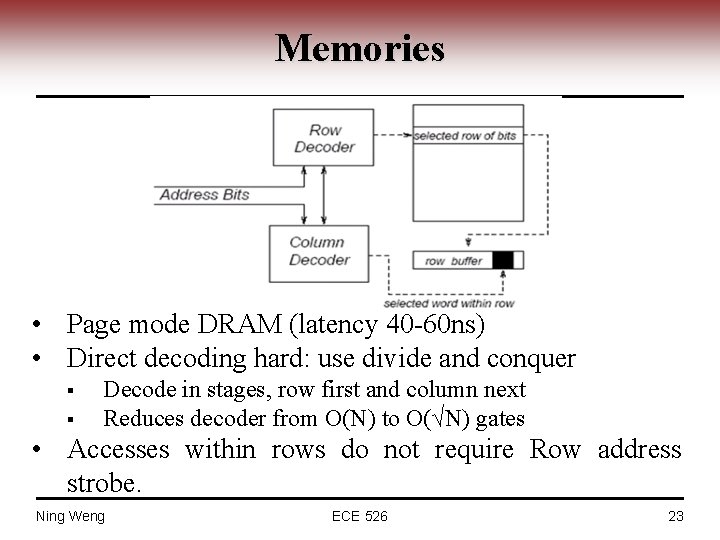 Memories

Row Decoder

selected row of bits

Address Bits

Column Decoder

row buffer

selected word within row

• Page mode DRAM (latency 40-60ns)
• Direct decoding hard: use divide and conquer
▪ Decode in stages, row first and column next
▪ Reduces decoder from O(N) to O($\sqrt{N}$) gates
• Accesses within rows do not require Row address strobe.

Ning Weng

ECE 526

23